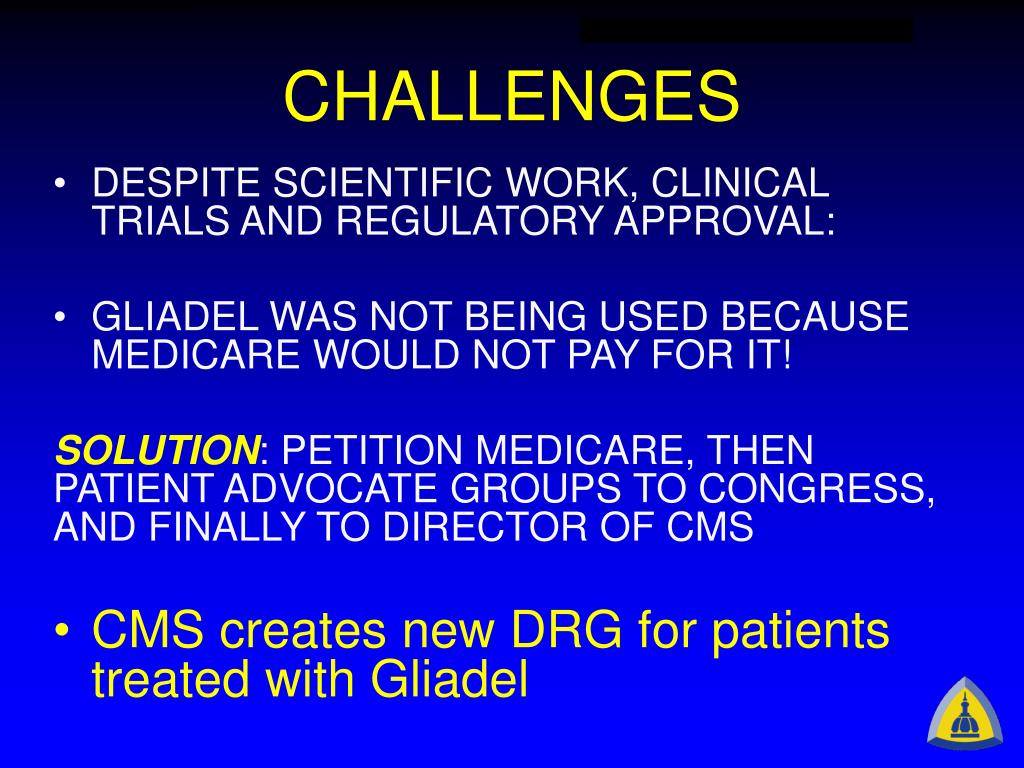 CHALLENGES

• DESPITE SCIENTIFIC WORK, CLINICAL TRIALS AND REGULATORY APPROVAL:

• GLIADEL WAS NOT BEING USED BECAUSE MEDICARE WOULD NOT PAY FOR IT!

SOLUTION: PETITION MEDICARE, THEN PATIENT ADVOCATE GROUPS TO CONGRESS, AND FINALLY TO DIRECTOR OF CMS

• CMS creates new DRG for patients treated with Gliadel